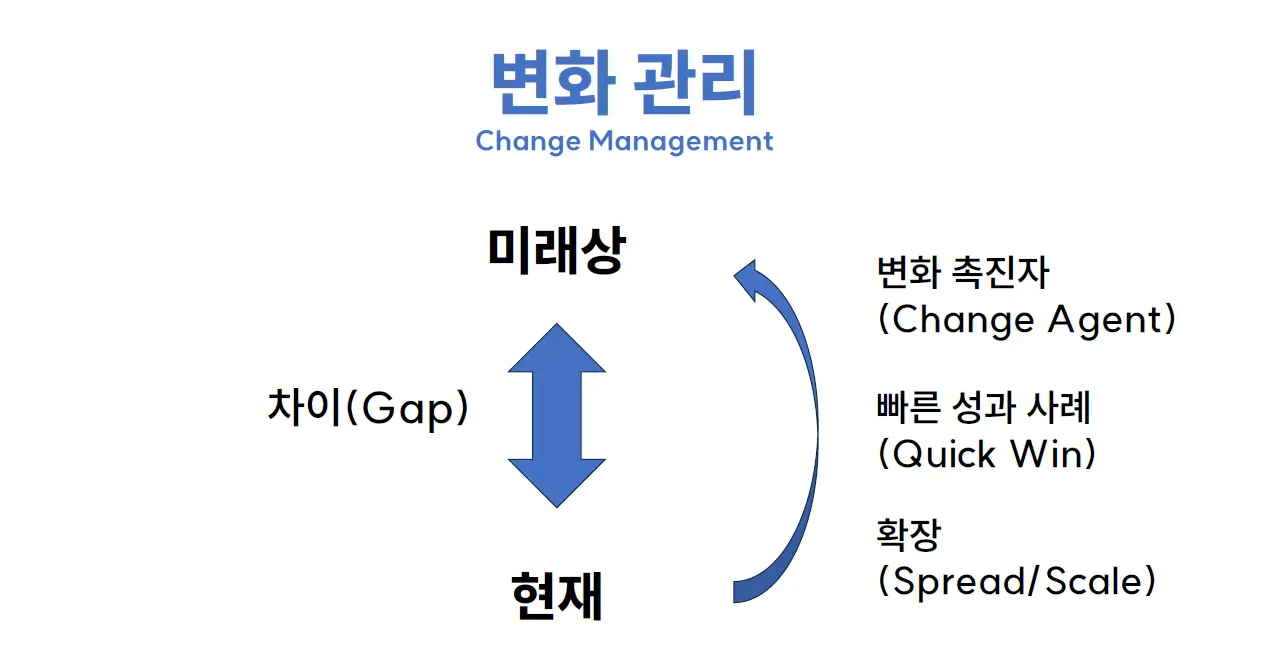 변화 관리
Change Management

미래상

차이(Gap)

현재

변화 촉진자
(Change Agent)

빠른 성과 사례
(Quick Win)

확장
(Spread/Scale)